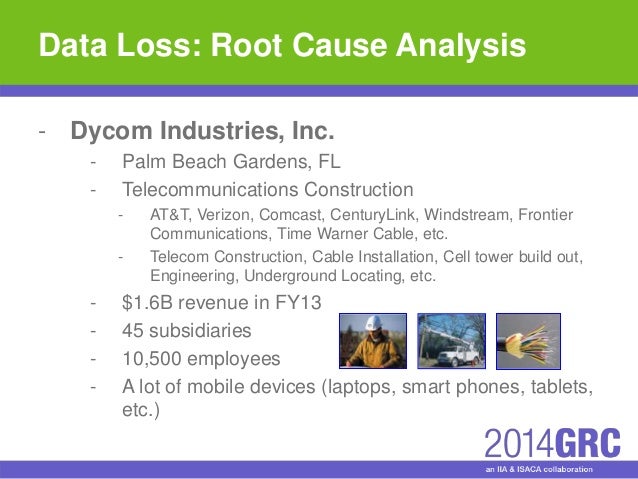 Data Loss: Root Cause Analysis

- Dycom Industries, Inc.
  - Palm Beach Gardens, FL
  - Telecommunications Construction
    - AT&T, Verizon, Comcast, CenturyLink, Windstream, Frontier Communications, Time Warner Cable, etc.
    - Telecom Construction, Cable Installation, Cell tower build out, Engineering, Underground Locating, etc.
  - \$1.6B revenue in FY13
  - 45 subsidiaries
  - 10,500 employees
  - A lot of mobile devices (laptops, smart phones, tablets, etc.)

2014GRC
an IIA & ISACA collaboration